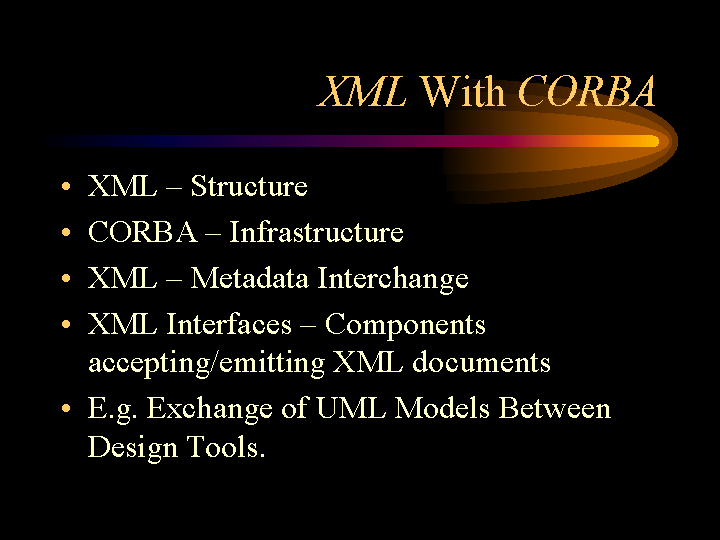 XML With CORBA

• XML – Structure
• CORBA – Infrastructure
• XML – Metadata Interchange
• XML Interfaces – Components accepting/emitting XML documents
• E.g. Exchange of UML Models Between Design Tools.